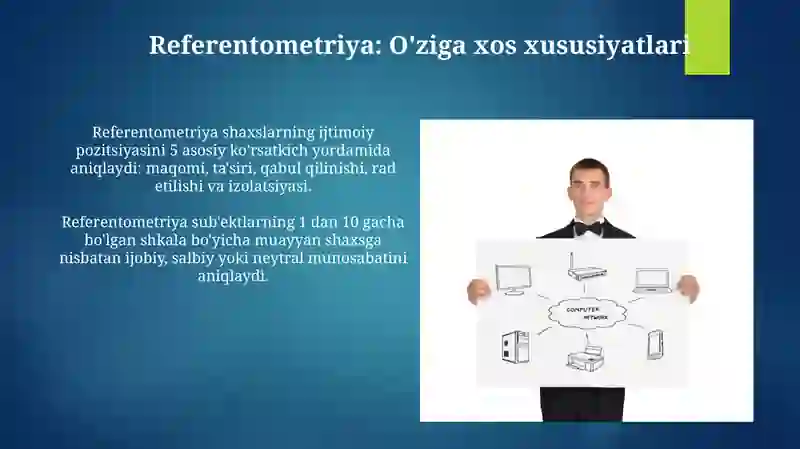 Referentometriya: O'ziga xos xususiyatlari

Referentometriya shaxslarning ijtimoiy pozitsiyasini 5 asosiy ko'rsatkich yordamida aniqlaydi: maqomi, ta'siri, qabul qilinishi, rad etilishi va izolatsiyasi.

Referentometriya sub'ektlarning 1 dan 10 gacha bo'lgan shkala bo'yicha muayyan shaxsga nisbatan ijobiy, salbiy yoki neytral munosabatini aniqlaydi.

COMPUTER NETWORK